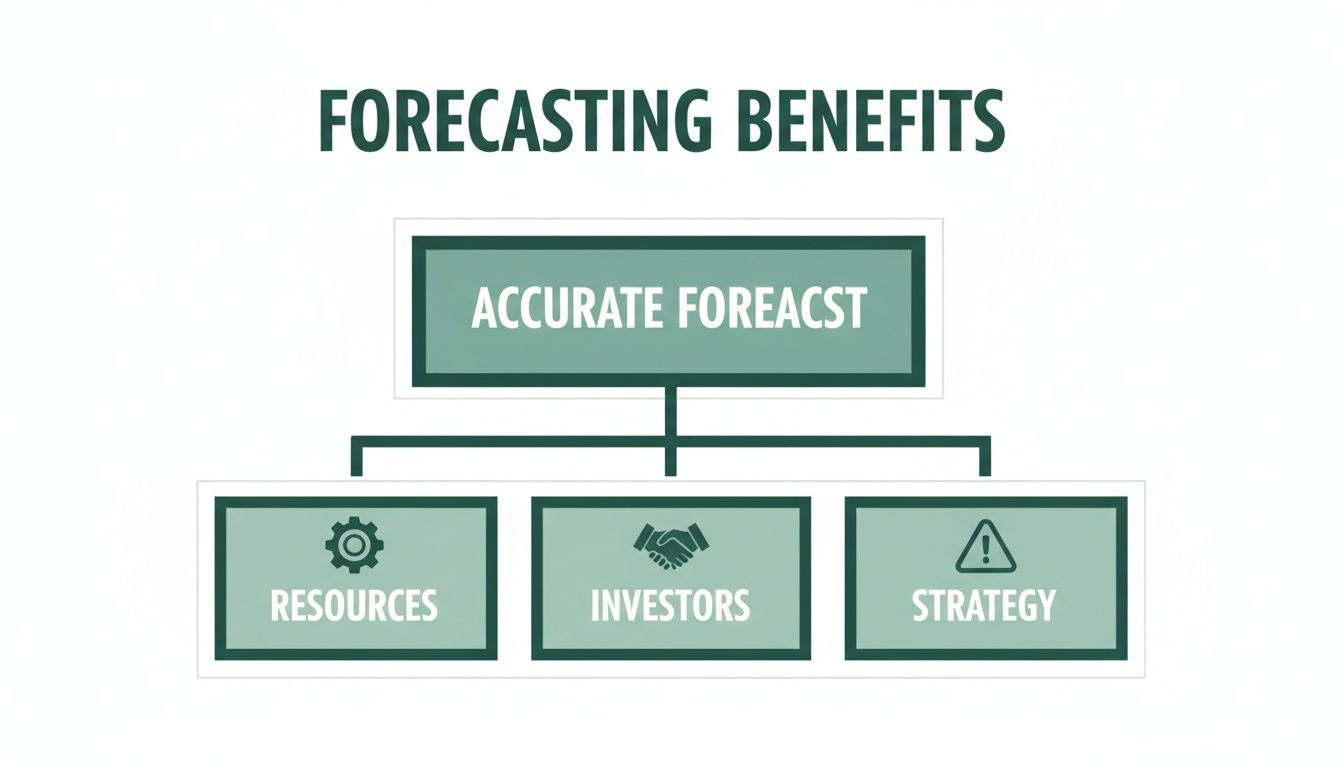 FORECASTING BENEFITS

ACCURATE FOREACST

RESOURCES

INVESTORS

STRATEGY